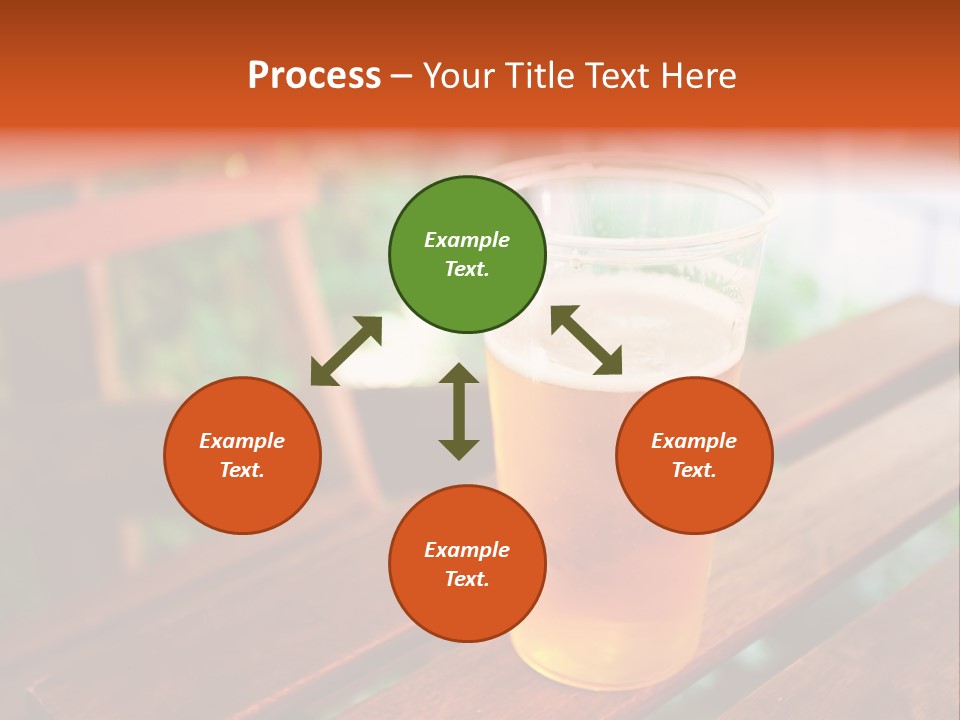 Process – Your Title Text Here

Example Text.

Example Text.

Example Text.

Example Text.